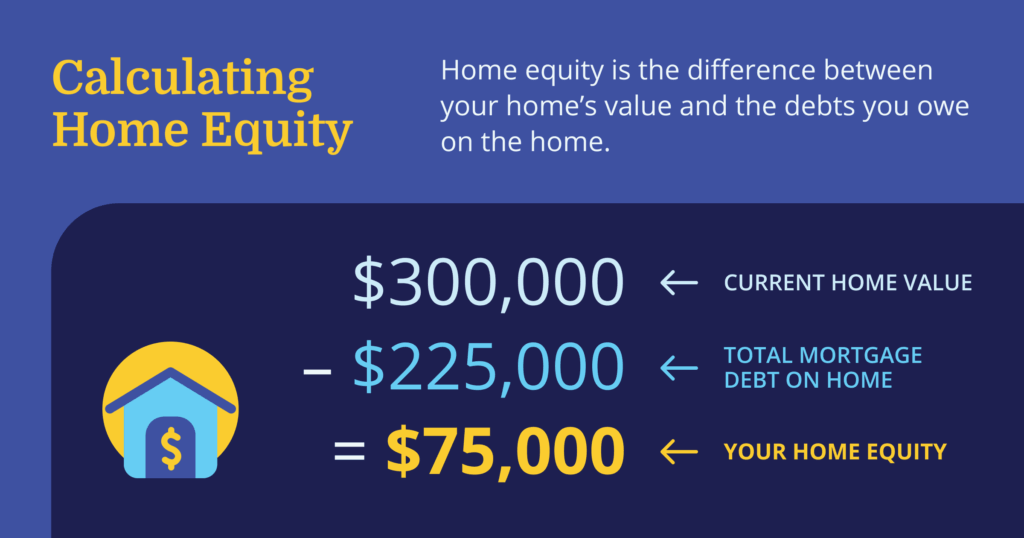 Calculating Home Equity

Home equity is the difference between your home's value and the debts you owe on the home.

\$300,000 ← CURRENT HOME VALUE

– \$225,000 ← TOTAL MORTGAGE DEBT ON HOME

= \$75,000 ← YOUR HOME EQUITY

\$